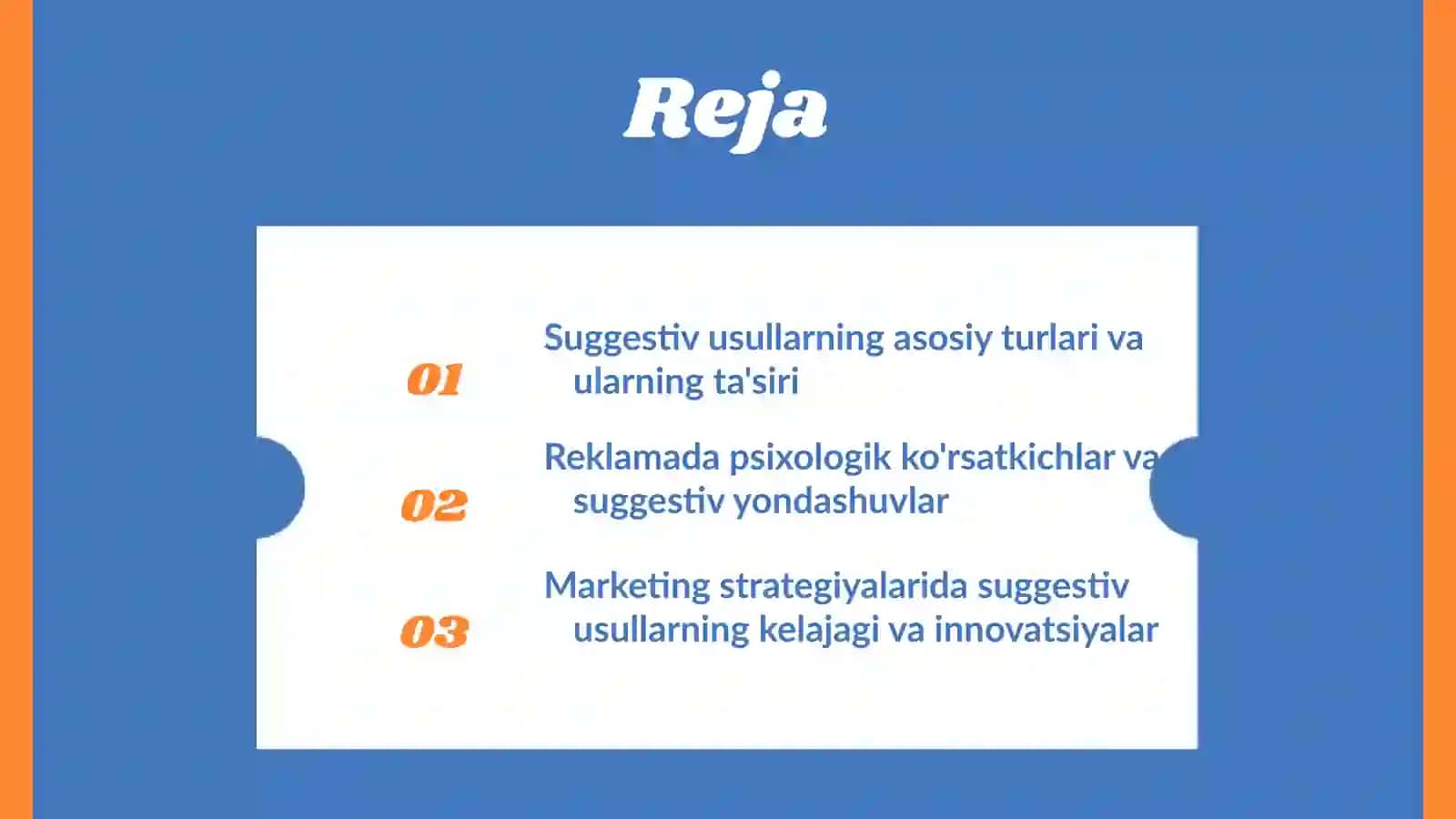 Reja

01

Suggestiv usullarning asosiy turlari va ularning ta'siri

02

Reklamada psixologik ko'rsatkichlar va suggestiv yondashuvlar

03

Marketing strategiyalarida suggestiv usullarning kelajagi va innovatsiyalar